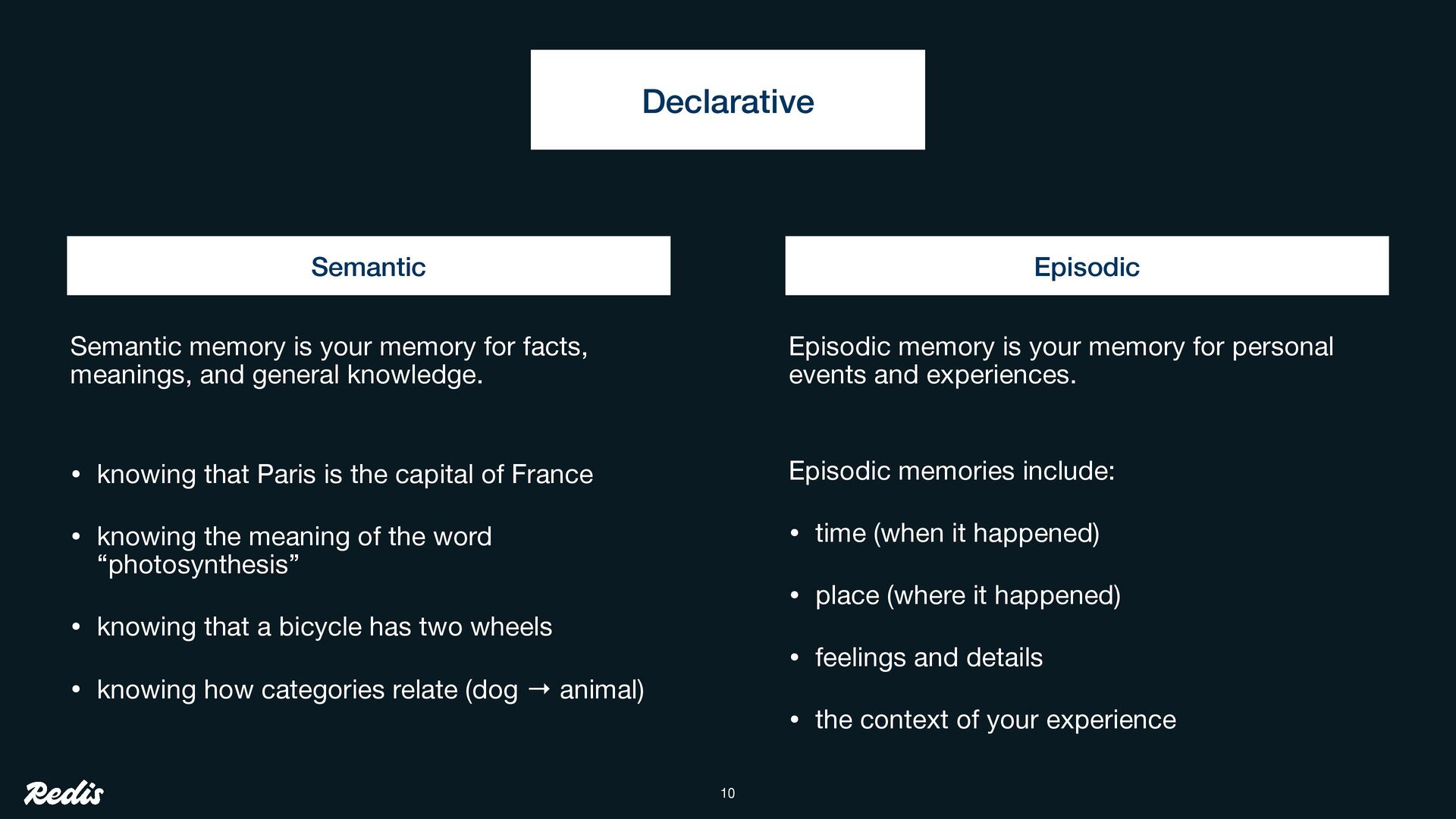 Declarative

Semantic

Semantic memory is your memory for facts, meanings, and general knowledge.

• knowing that Paris is the capital of France

• knowing the meaning of the word “photosynthesis”

• knowing that a bicycle has two wheels

• knowing how categories relate (dog → animal)

Episodic

Episodic memory is your memory for personal events and experiences.

Episodic memories include:

• time (when it happened)

• place (where it happened)

• feelings and details

• the context of your experience

Redis

10